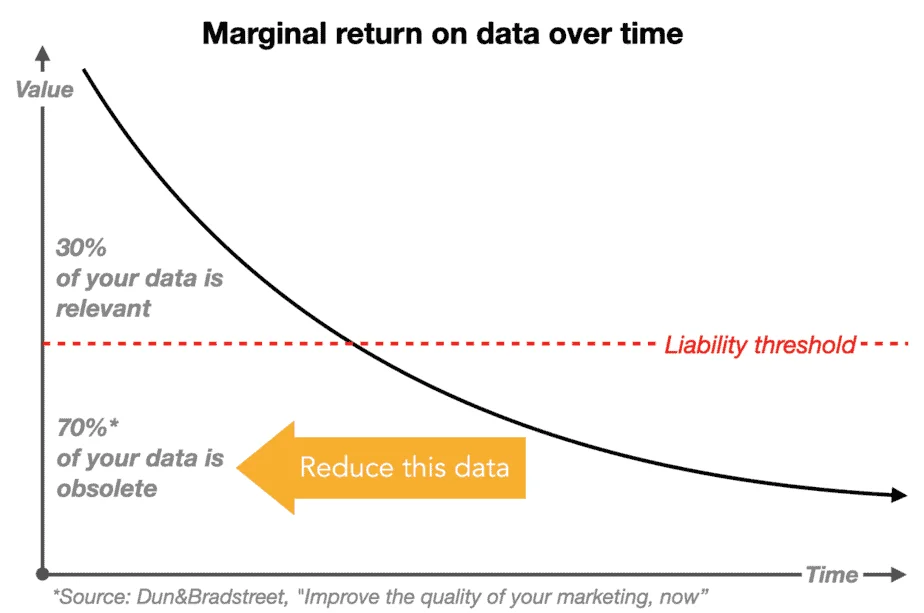 Marginal return on data over time

Value

30%
of your data is
relevant

Liability threshold

70%*
of your data is
obsolete

Reduce this data

Time

*Source: Dun&Bradstreet, "Improve the quality of your marketing, now"